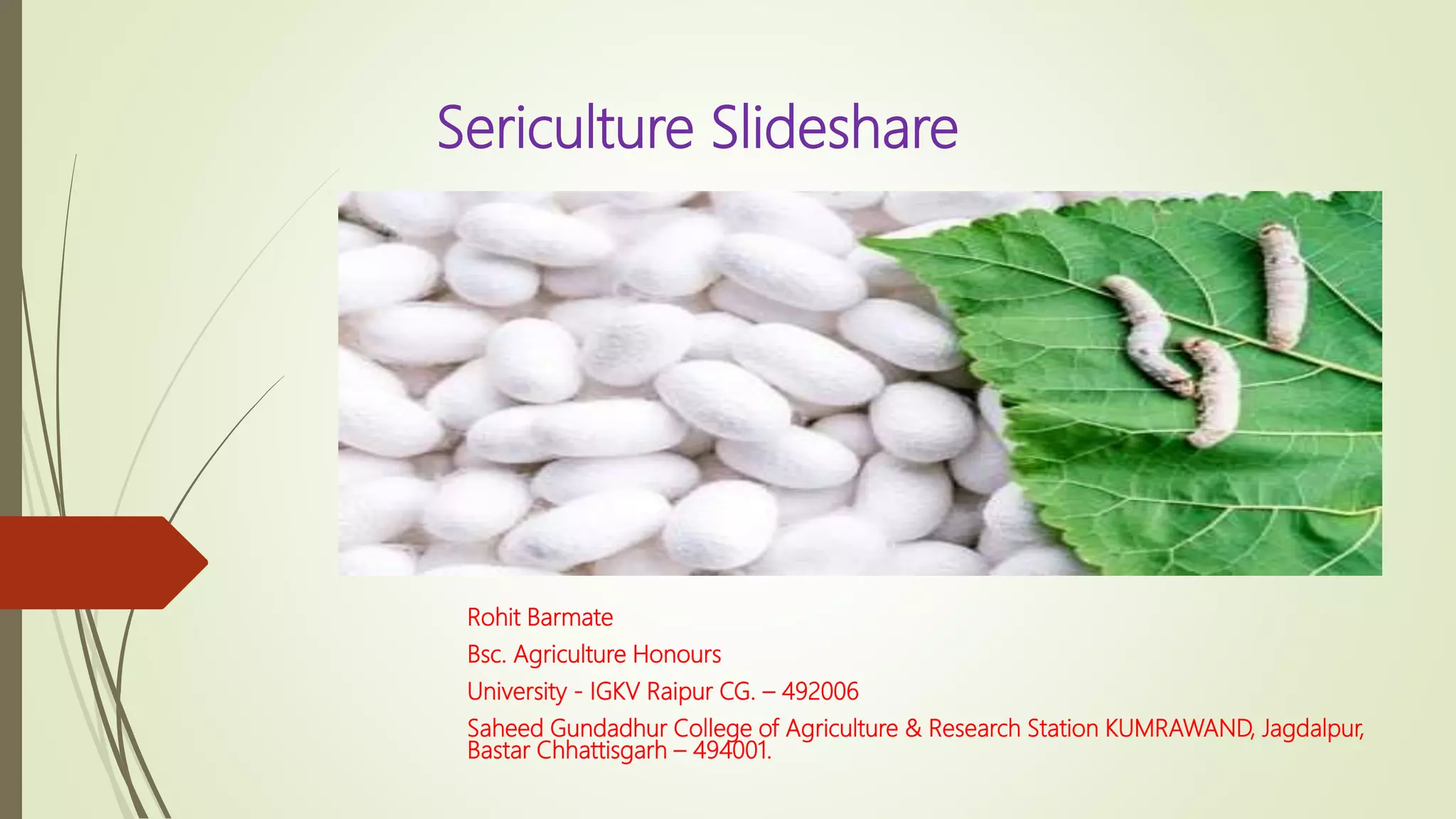 Sericulture Slideshare

Rohit Barmate

Bsc. Agriculture Honours

University - IGKV Raipur CG. – 492006

Saheed Gundadhur College of Agriculture & Research Station KUMRAWAND, Jagdalpur, Bastar Chhattisgarh – 494001.